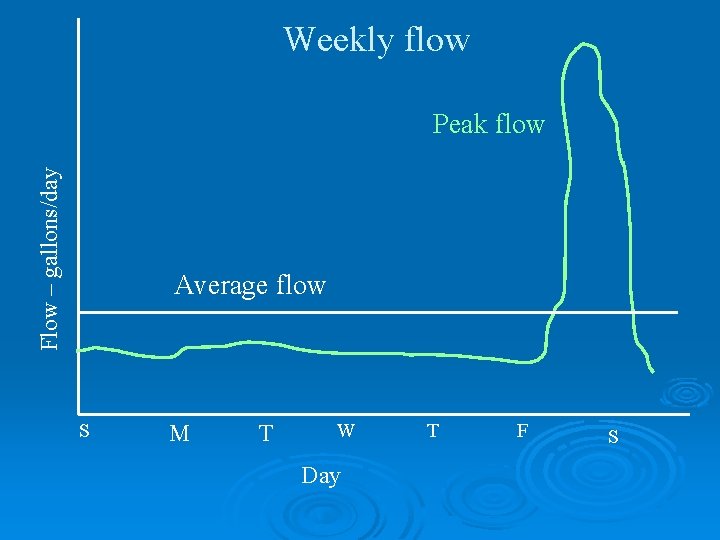 Weekly flow

Peak flow

Flow – gallons/day

Average flow

S M T W T F S

Day